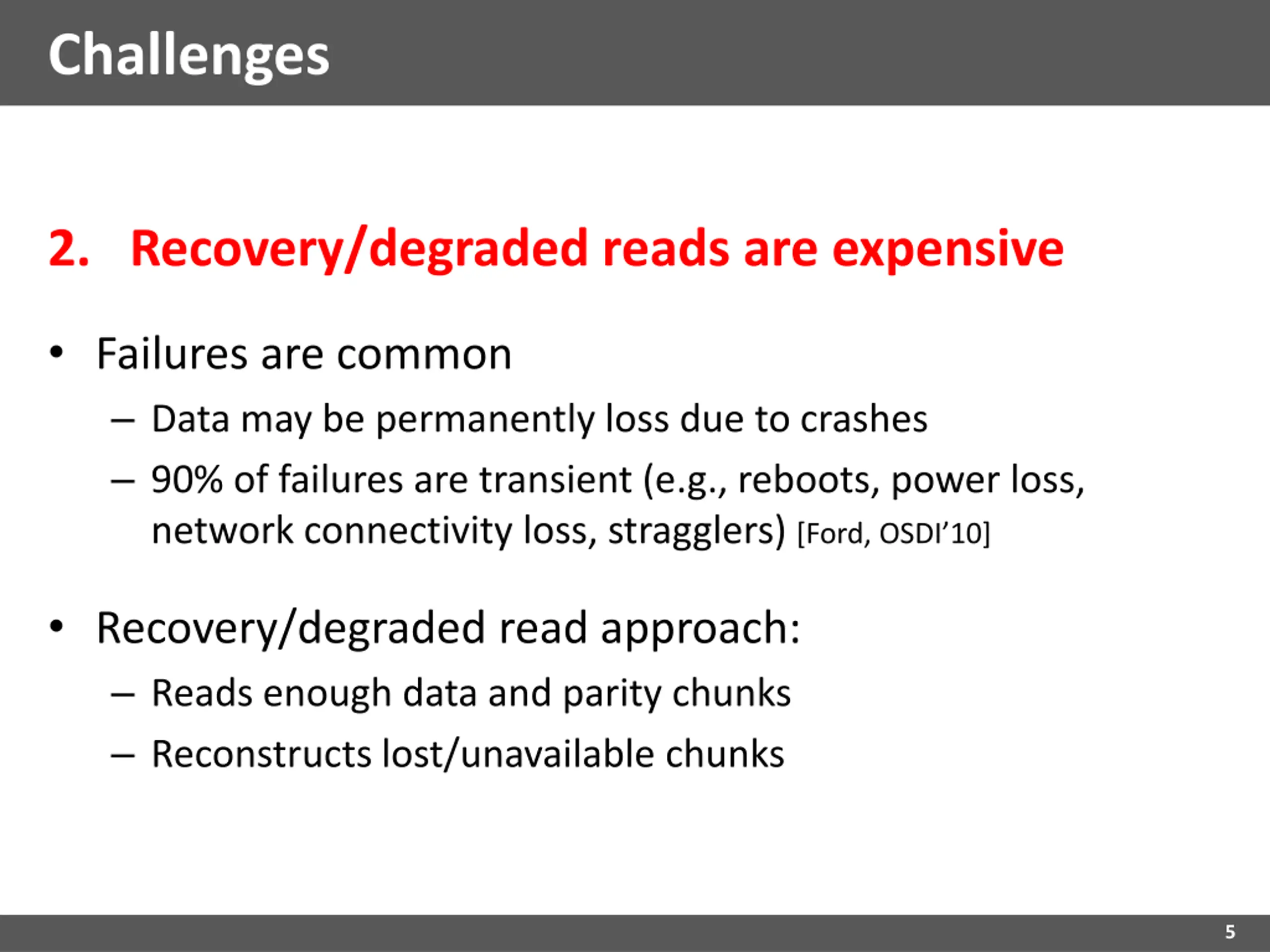 Challenges

2. Recovery/degraded reads are expensive

• Failures are common
– Data may be permanently loss due to crashes
– 90% of failures are transient (e.g., reboots, power loss, network connectivity loss, stragglers) [Ford, OSDI'10]

• Recovery/degraded read approach:
– Reads enough data and parity chunks
– Reconstructs lost/unavailable chunks

5